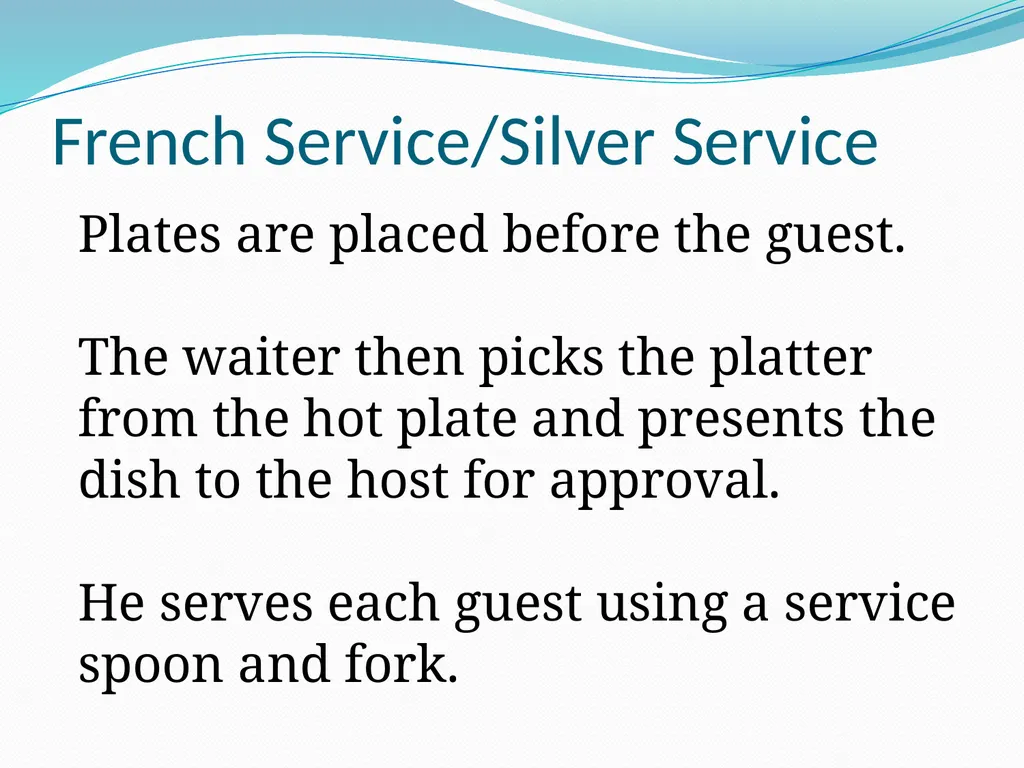 French Service/Silver Service

Plates are placed before the guest.

The waiter then picks the platter from the hot plate and presents the dish to the host for approval.

He serves each guest using a service spoon and fork.